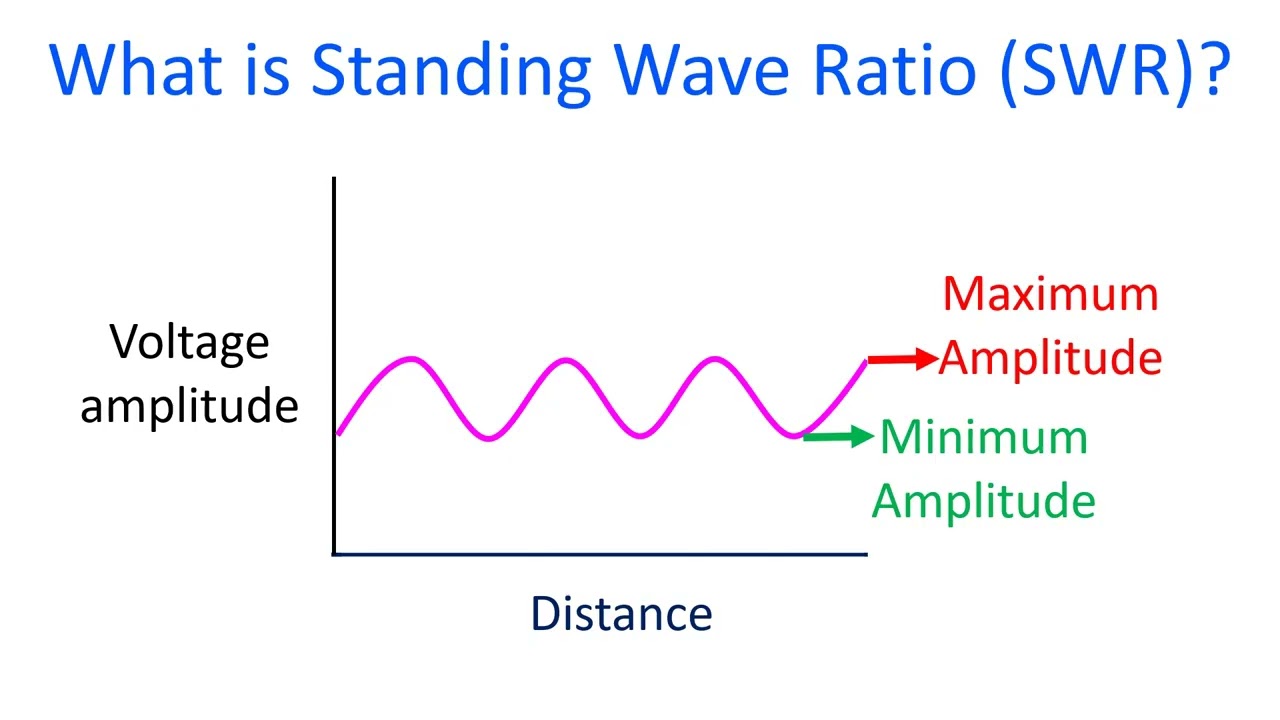 What is Standing Wave Ratio (SWR)?

Voltage amplitude

Maximum Amplitude

Minimum Amplitude

Distance